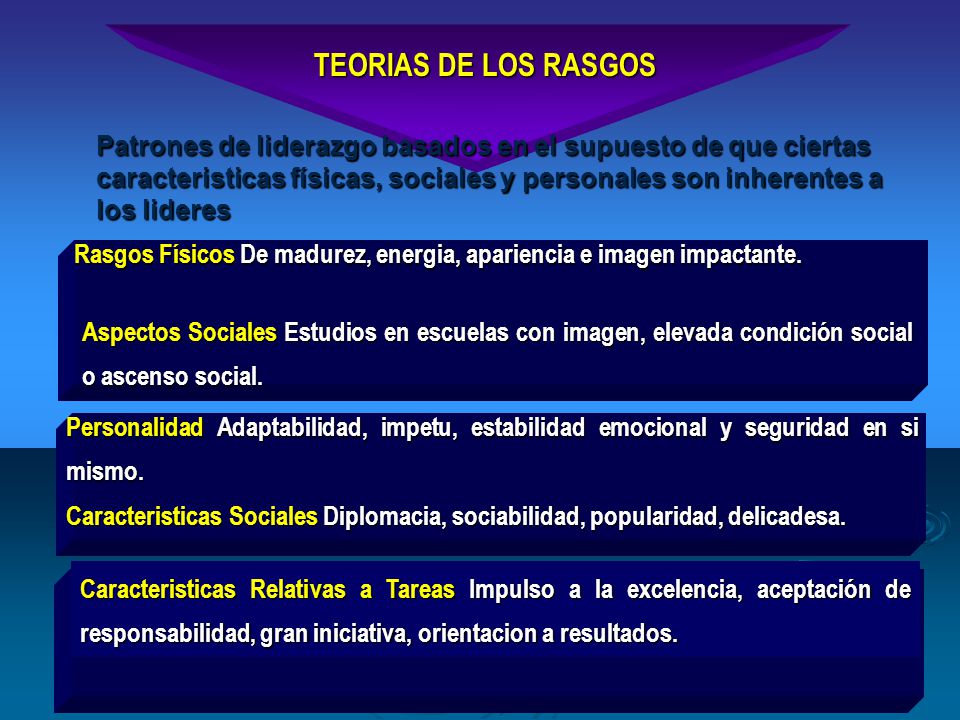 TEORIAS DE LOS RASGOS

Patrones de liderazgo basados en el supuesto de que ciertas caracteristicas físicas, sociales y personales son inherentes a los lideres

Rasgos Físicos De madurez, energia, apariencia e imagen impactante.

Aspectos Sociales Estudios en escuelas con imagen, elevada condición social o ascenso social.

Personalidad Adaptabilidad, impetu, estabilidad emocional y seguridad en si mismo.

Caracteristicas Sociales Diplomacia, sociabilidad, popularidad, delicadesa.

Caracteristicas Relativas a Tareas Impulso a la excelencia, aceptación de responsabilidad, gran iniciativa, orientacion a resultados.